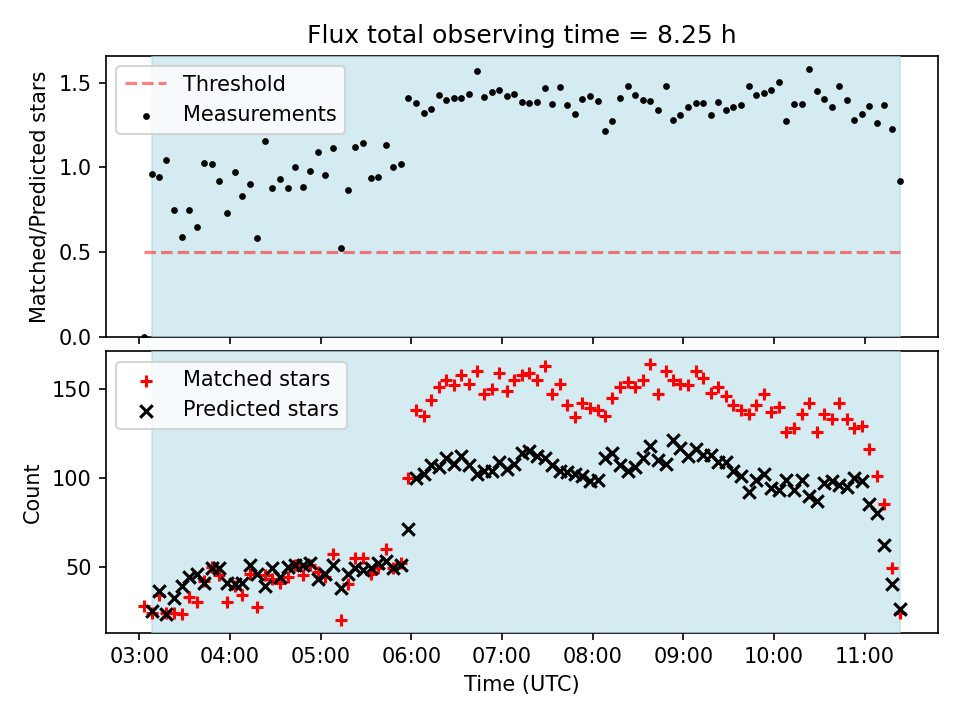 Flux total observing time = 8.25 h

Threshold
Measurements

Matched/Predicted stars

1.5
1.0
0.5
0.0

Matched stars
Predicted stars

Count

150
100
50

03:00 04:00 05:00 06:00 07:00 08:00 09:00 10:00 11:00

Time (UTC)